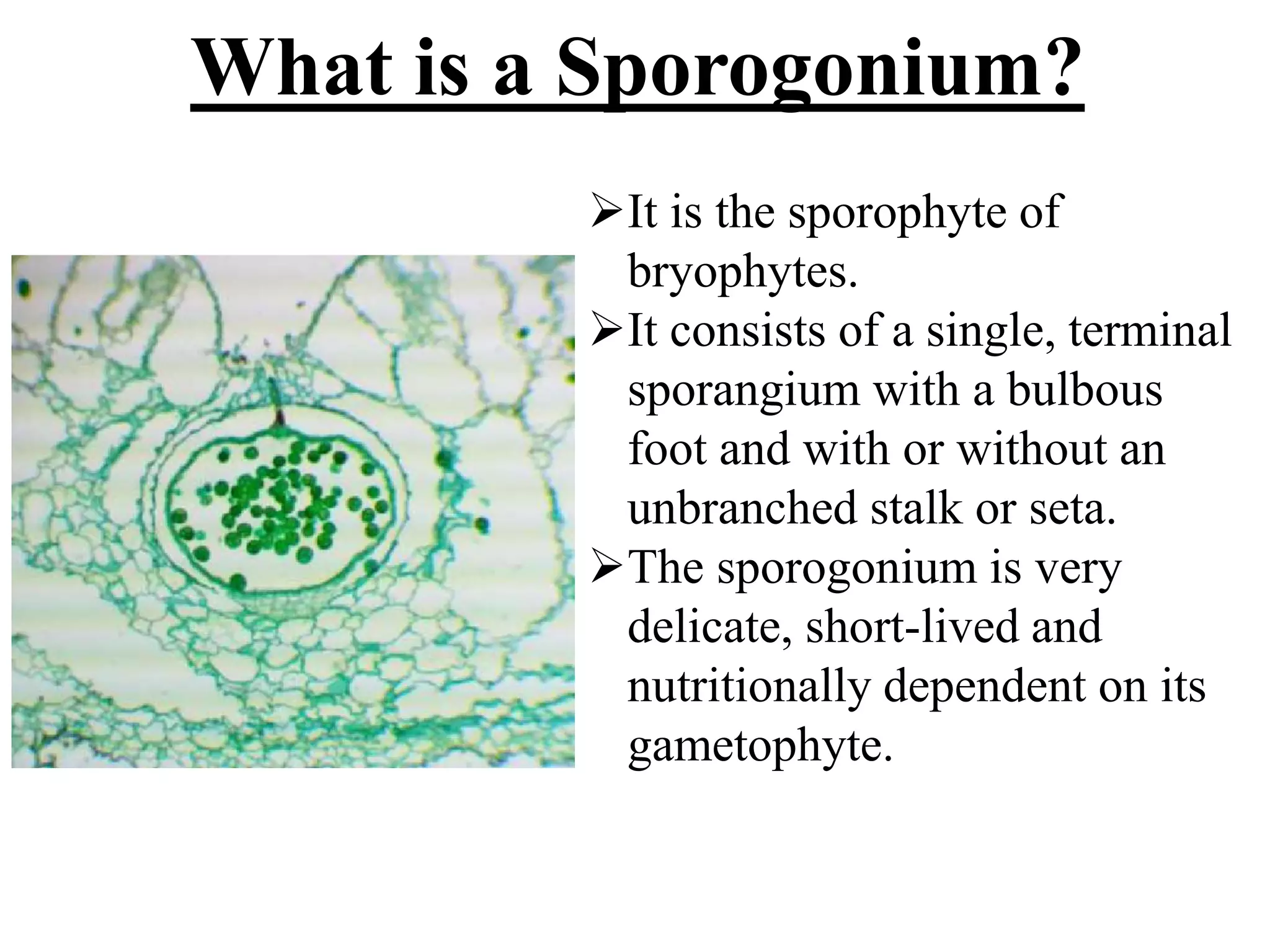 What is a Sporogonium?

➢It is the sporophyte of bryophytes.

➢It consists of a single, terminal sporangium with a bulbous foot and with or without an unbranched stalk or seta.

➢The sporogonium is very delicate, short-lived and nutritionally dependent on its gametophyte.